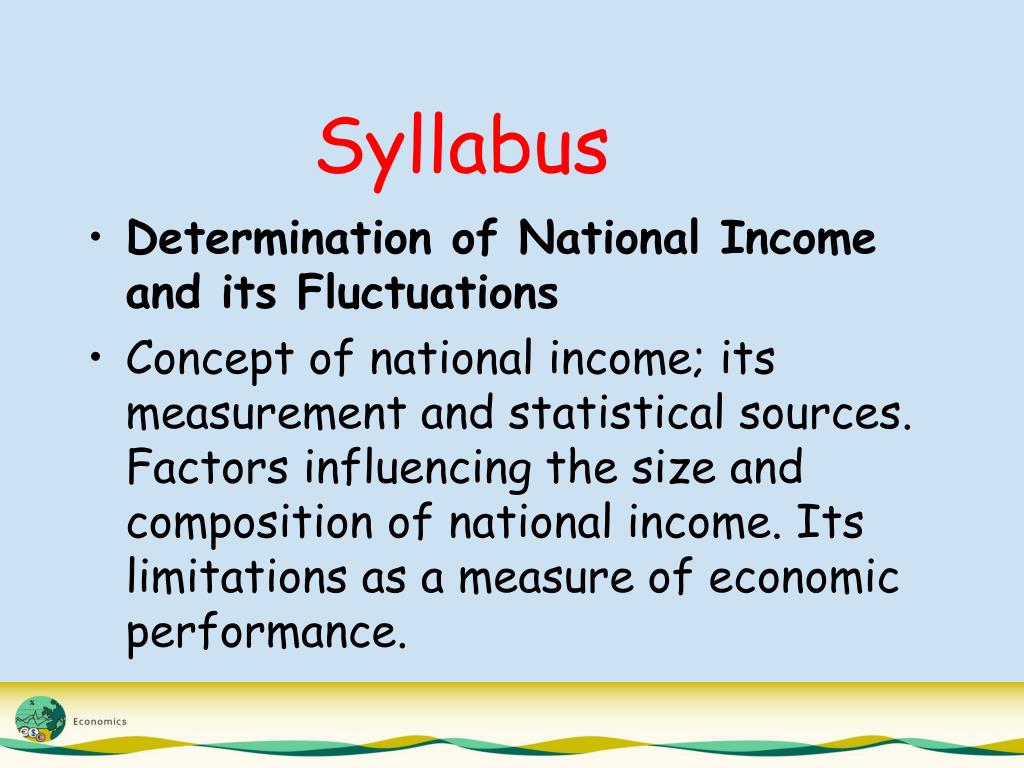 Syllabus

• Determination of National Income and its Fluctuations

• Concept of national income; its measurement and statistical sources. Factors influencing the size and composition of national income. Its limitations as a measure of economic performance.

Economics